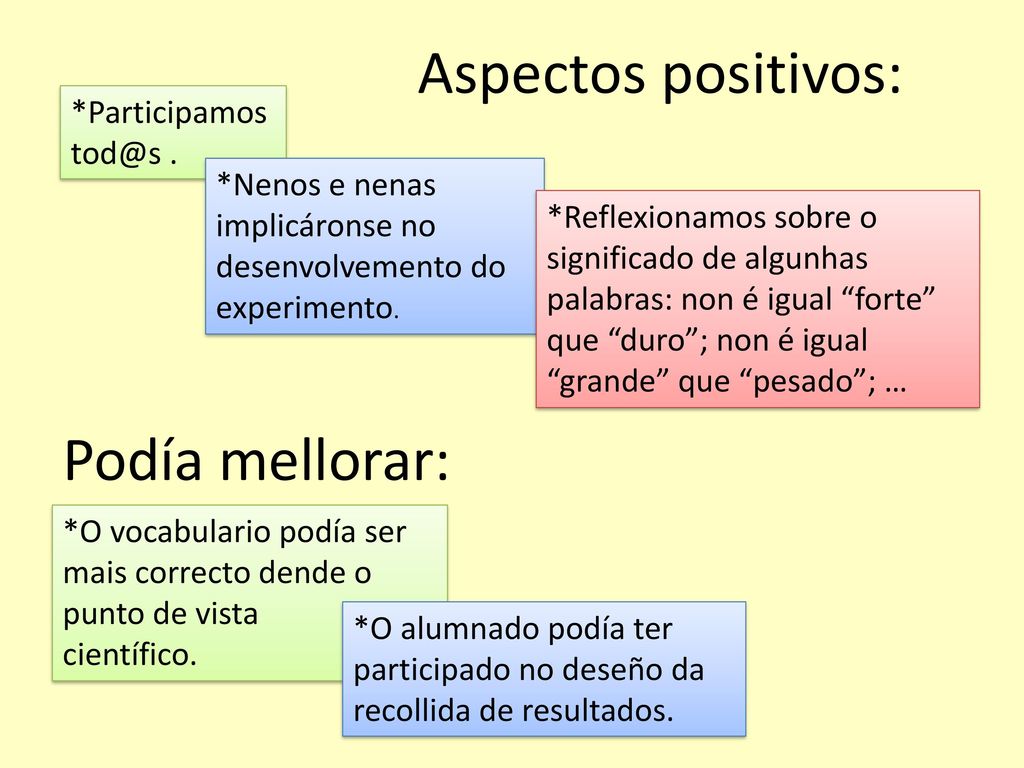 Aspectos positivos:

*Participamos tod@s .

*Nenos e nenas implicáronse no desenvolvemento do experimento.

*Reflexionamos sobre o significado de algunhas palabras: non é igual “forte” que “duro”; non é igual “grande” que “pesado”; …

Podía mellorar:

*O vocabulario podía ser mais correcto dende o punto de vista científico.

*O alumnado podía ter participado no deseño da recollida de resultados.